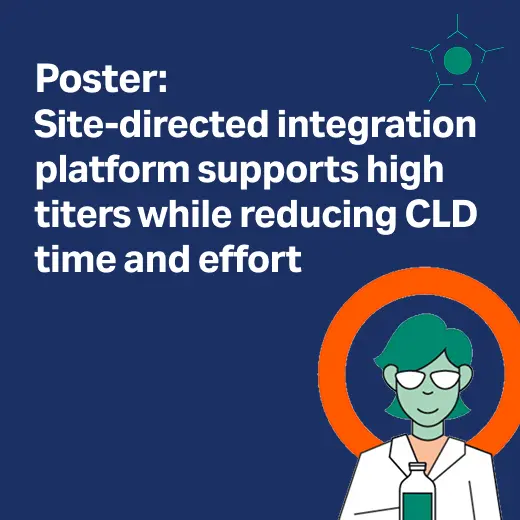 Poster:
Site-directed integration platform supports high titers while reducing CLD time and effort